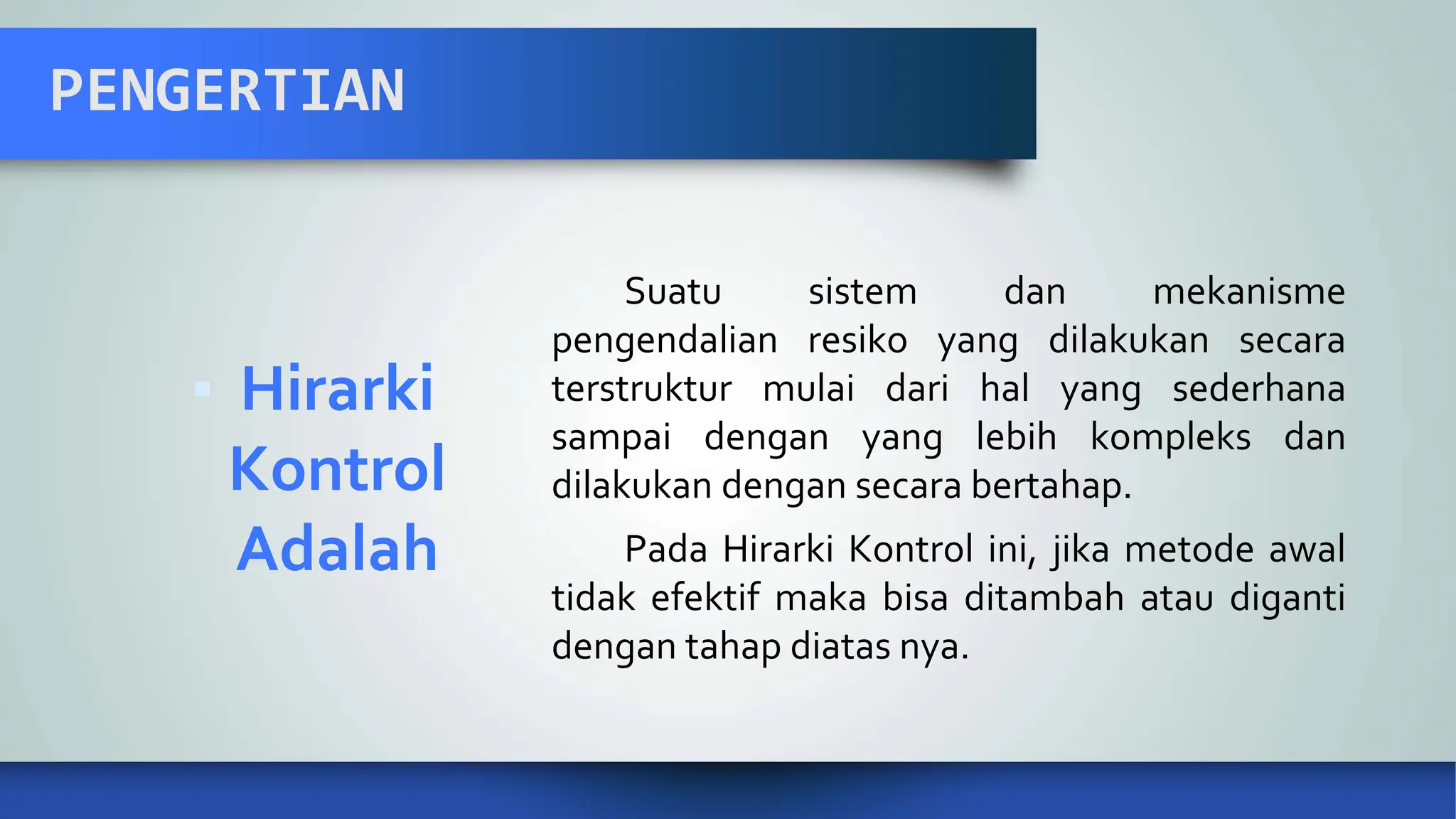 PENGERTIAN

• Hirarki Kontrol Adalah

Suatu sistem dan mekanisme pengendalian resiko yang dilakukan secara terstruktur mulai dari hal yang sederhana sampai dengan yang lebih kompleks dan dilakukan dengan secara bertahap.

Pada Hirarki Kontrol ini, jika metode awal tidak efektif maka bisa ditambah atau diganti dengan tahap diatas nya.